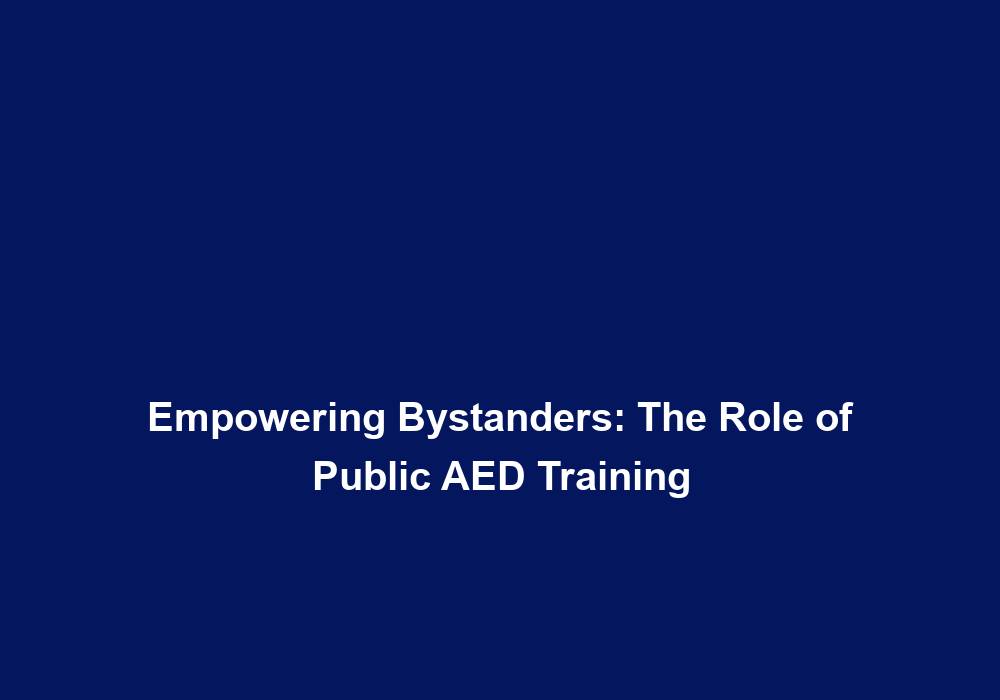 Empowering Bystanders: The Role of Public AED Training